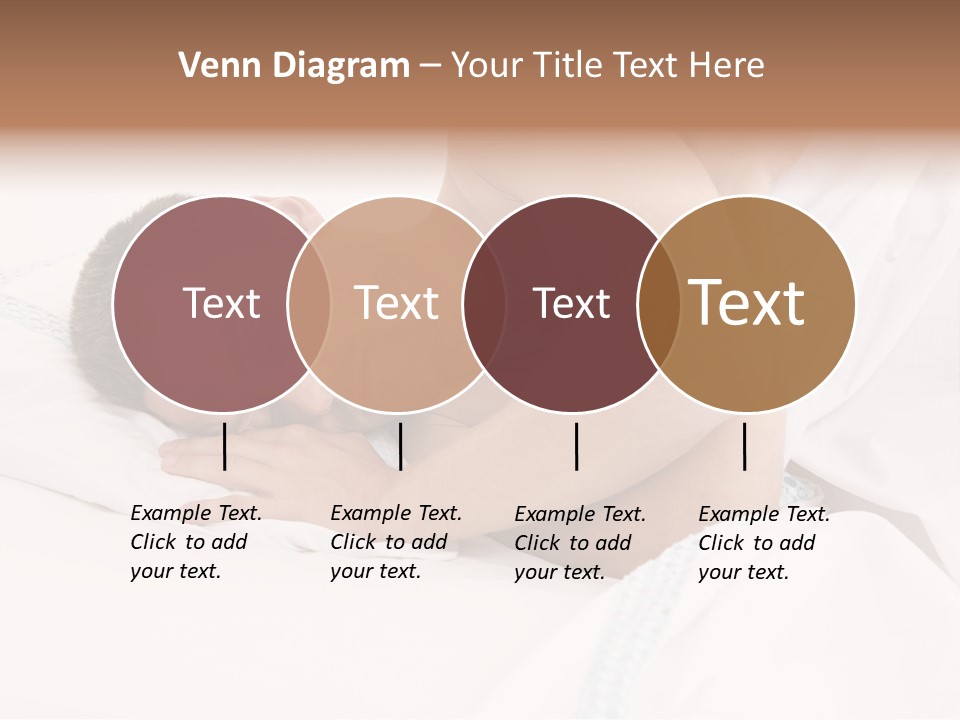 Venn Diagram – Your Title Text Here

Text

Text

Text

Text

Example Text. Click to add your text.

Example Text. Click to add your text.

Example Text. Click to add your text.

Example Text. Click to add your text.